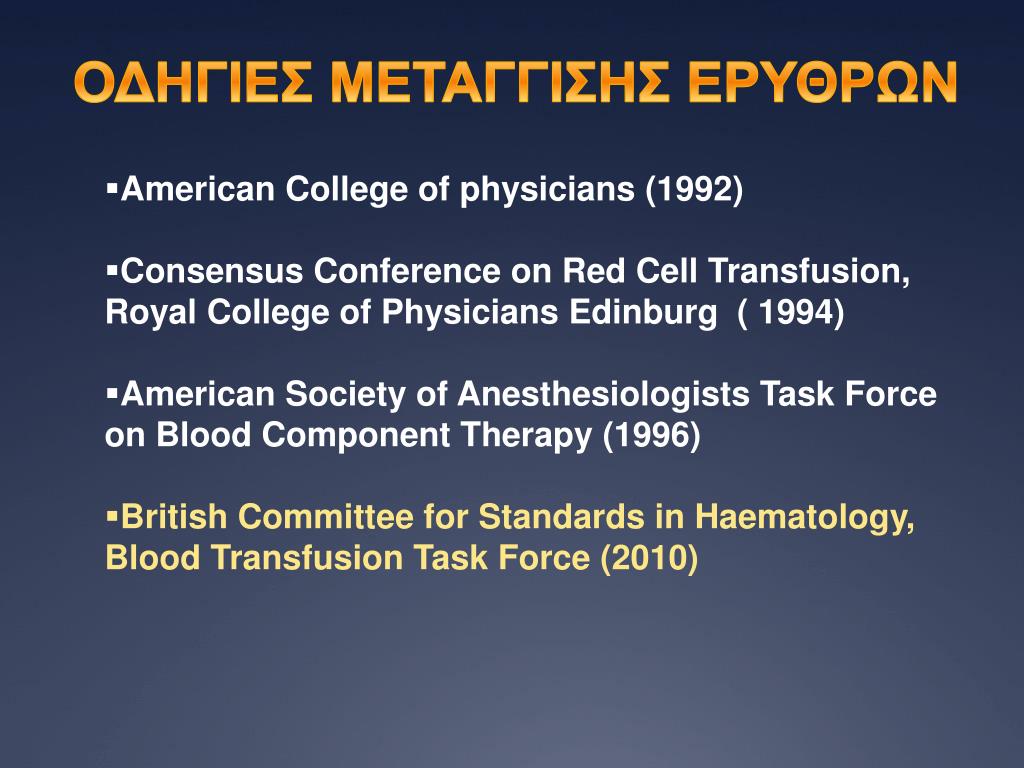 ΟΔΗΓΙΕΣ ΜΕΤΑΓΓΙΣΗΣ ΕΡΥΘΡΩΝ

▪American College of physicians (1992)

▪Consensus Conference on Red Cell Transfusion, Royal College of Physicians Edinburg ( 1994)

▪American Society of Anesthesiologists Task Force on Blood Component Therapy (1996)

▪British Committee for Standards in Haematology, Blood Transfusion Task Force (2010)